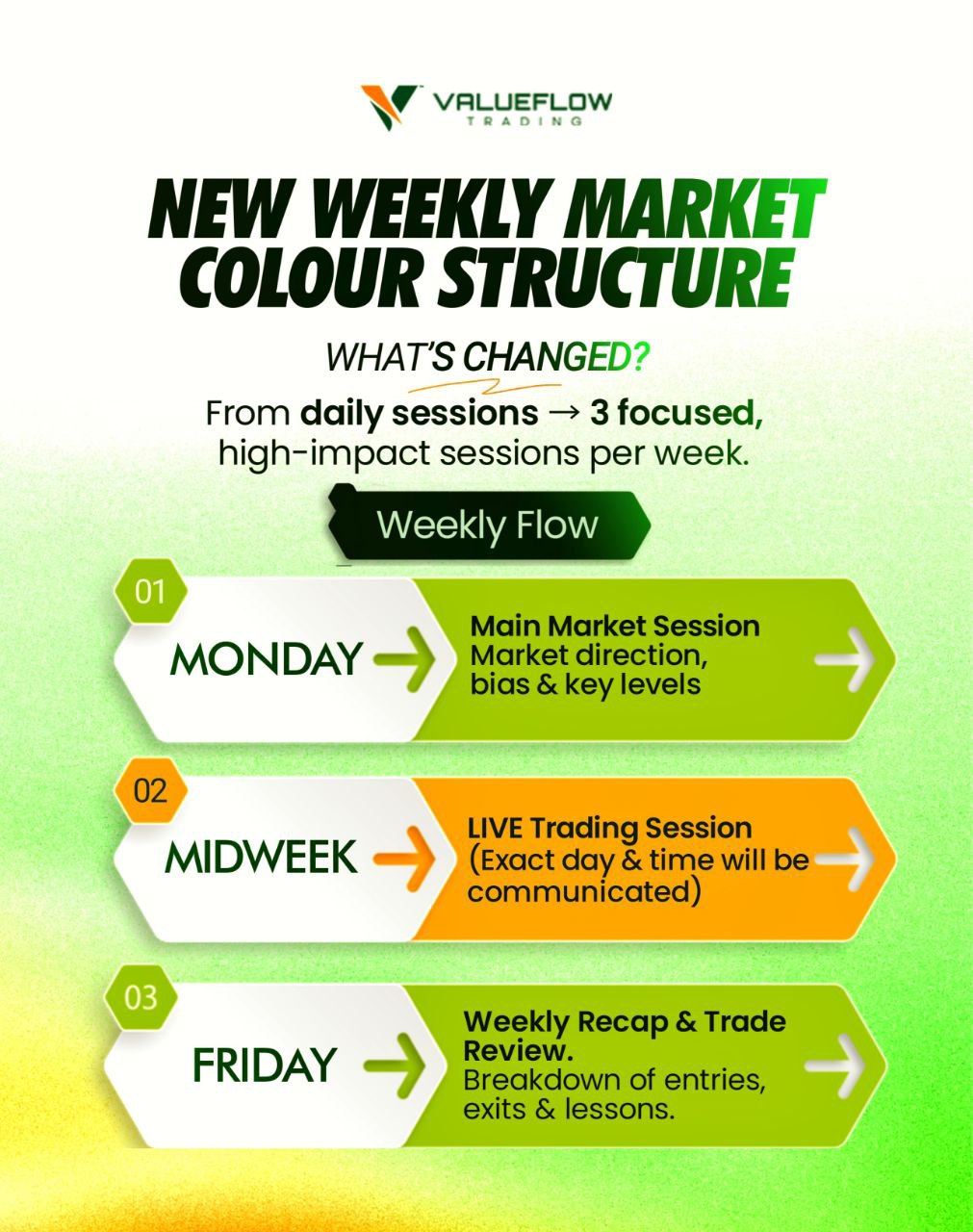 VALUEFLOW
TRADING

NEW WEEKLY MARKET COLOUR STRUCTURE

WHAT'S CHANGED?

From daily sessions → 3 focused, high-impact sessions per week.

Weekly Flow

01
MONDAY
Main Market Session
Market direction, bias & key levels

02
MIDWEEK
LIVE Trading Session
(Exact day & time will be communicated)

03
FRIDAY
Weekly Recap & Trade Review.
Breakdown of entries, exits & lessons.